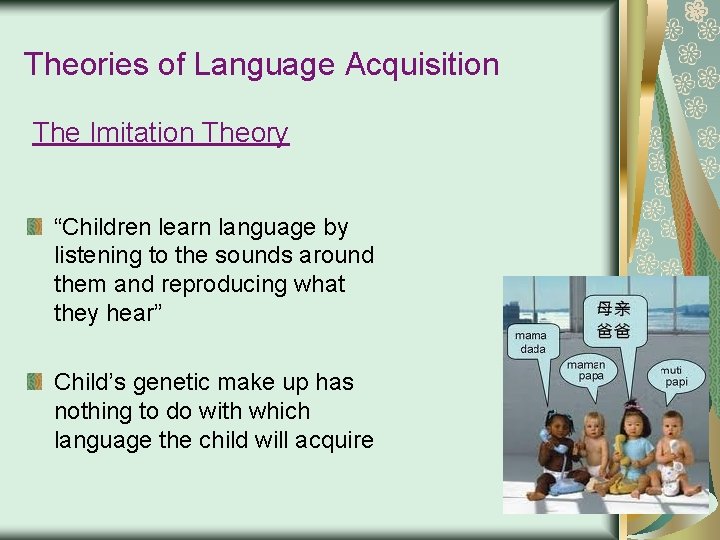 Theories of Language Acquisition

The Imitation Theory

“Children learn language by listening to the sounds around them and reproducing what they hear”

Child’s genetic make up has nothing to do with which language the child will acquire

mama dada

母亲 爸爸

maman papa

muti papi